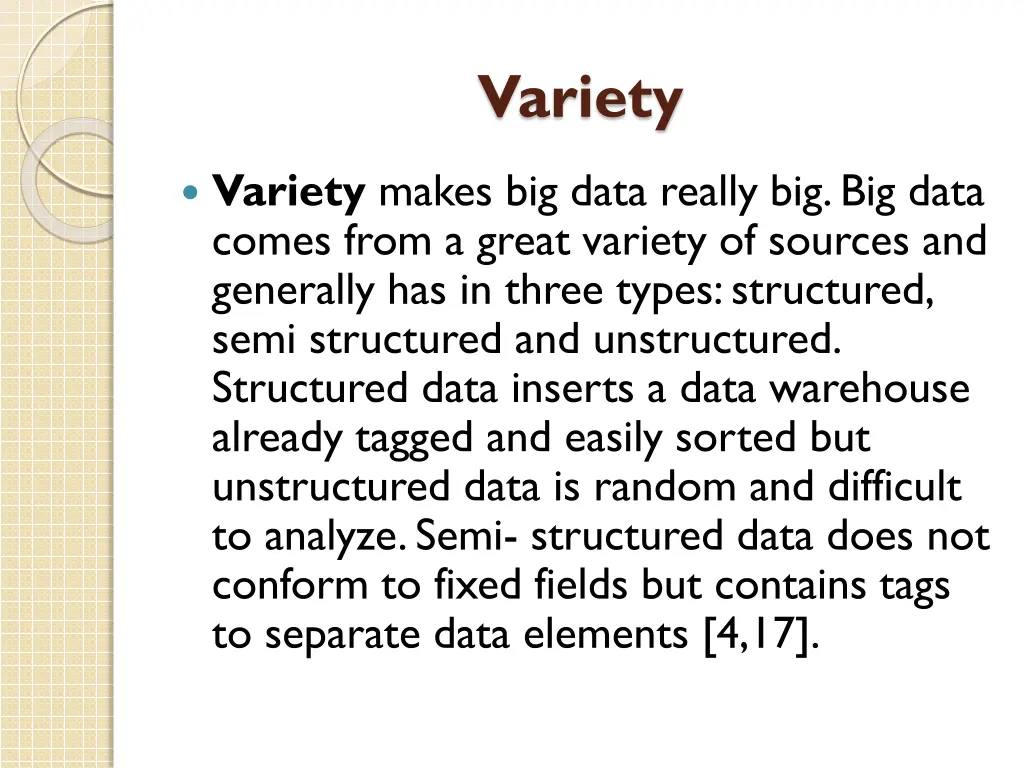 Variety

Variety makes big data really big. Big data comes from a great variety of sources and generally has in three types: structured, semi structured and unstructured. Structured data inserts a data warehouse already tagged and easily sorted but unstructured data is random and difficult to analyze. Semi- structured data does not conform to fixed fields but contains tags to separate data elements [4,17].